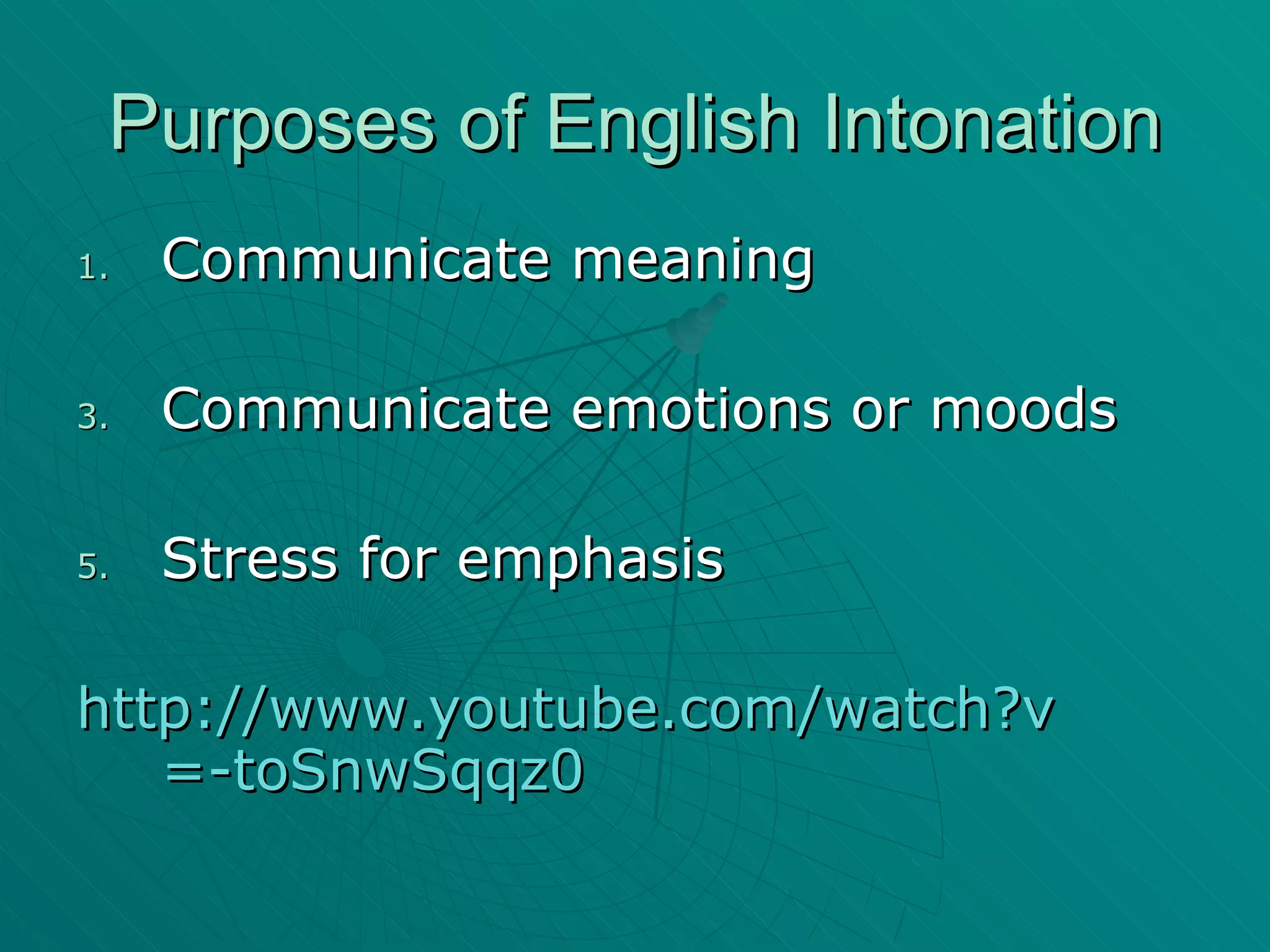 Purposes of English Intonation

1. Communicate meaning

3. Communicate emotions or moods

5. Stress for emphasis

http://www.youtube.com/watch?v=-toSnwSqqz0